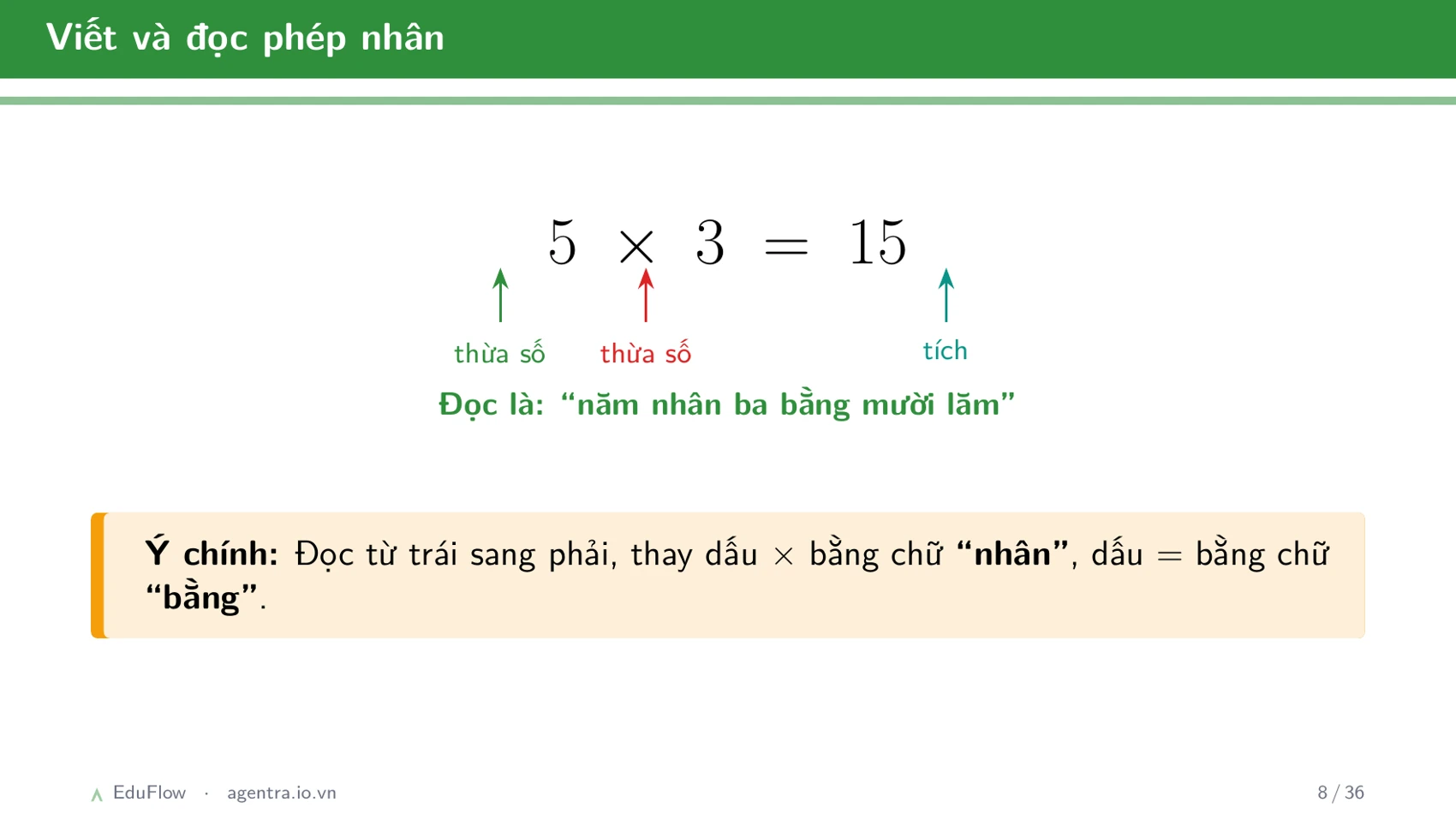 Viết và đọc phép nhân

$5 \times 3 = 15$

thừa số thừa số tích

Đọc là: “năm nhân ba bằng mười lăm”

Ý chính: Đọc từ trái sang phải, thay dấu $\times$ bằng chữ “nhân”, dấu $=$ bằng chữ “bằng”.

EduFlow · agentra.io.vn

8 / 36